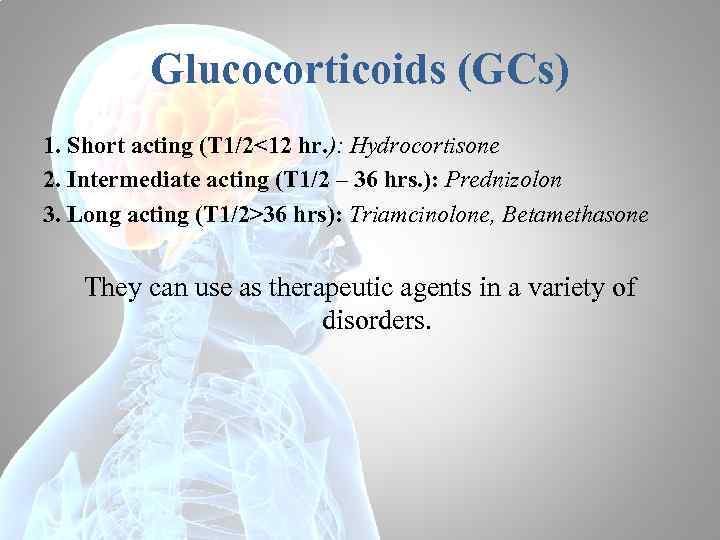 Glucocorticoids (GCs)

1. Short acting (T1/2<12 hr.): Hydrocortisone
2. Intermediate acting (T1/2 – 36 hrs.): Prednizolon
3. Long acting (T1/2>36 hrs): Triamcinolone, Betamethasone

They can use as therapeutic agents in a variety of disorders.